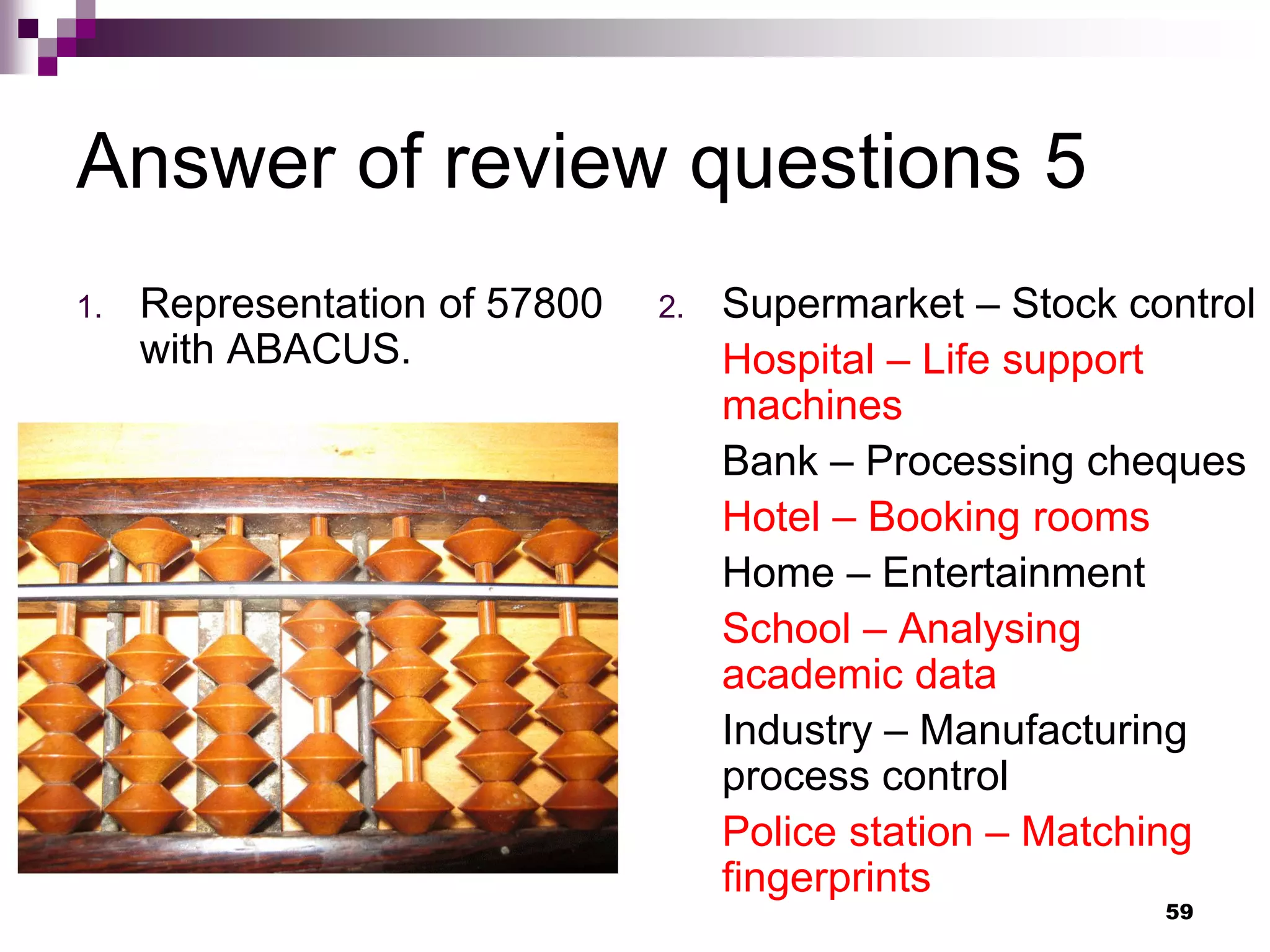 Answer of review questions 5

1. Representation of 57800 with ABACUS.

2. Supermarket – Stock control

Hospital – Life support machines

Bank – Processing cheques

Hotel – Booking rooms

Home – Entertainment

School – Analysing academic data

Industry – Manufacturing process control

Police station – Matching fingerprints

59